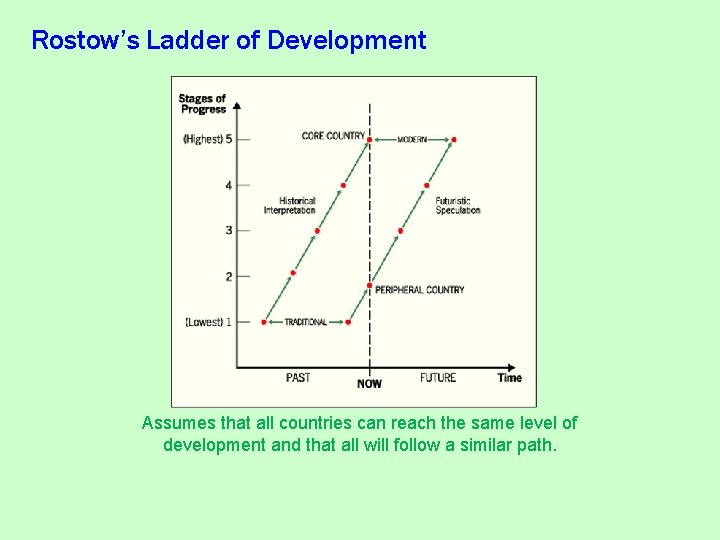 Rostow's Ladder of Development

Stages of Progress

(Highest) 5

4

3

2

(Lowest) 1

CORE COUNTRY

MODERN

Historical Interpretation

Futuristic Speculation

PERIPHERAL COUNTRY

TRADITIONAL

PAST

NOW

FUTURE

Time

Assumes that all countries can reach the same level of development and that all will follow a similar path.